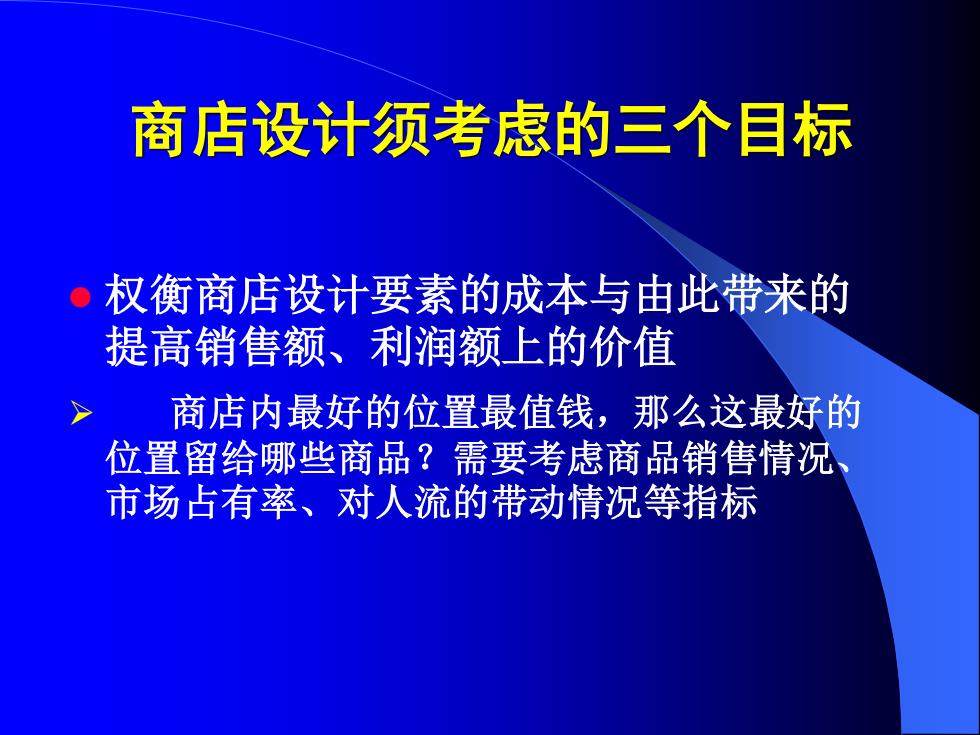 商店设计须考虑的三个目标

● 权衡商店设计要素的成本与由此带来的提高销售额、利润额上的价值

➢ 商店内最好的位置最值钱，那么这最好的位置留给哪些商品？需要考虑商品销售情况、市场占有率、对人流的带动情况等指标